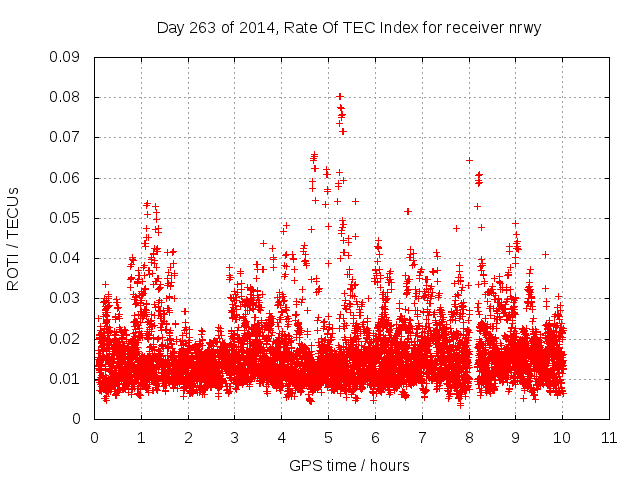 Day 263 of 2014, Rate Of TEC Index for receiver nrwy

ROTI / TECUs

0.09
0.08
0.07
0.06
0.05
0.04
0.03
0.02
0.01
0

0 1 2 3 4 5 6 7 8 9 10 11

GPS time / hours